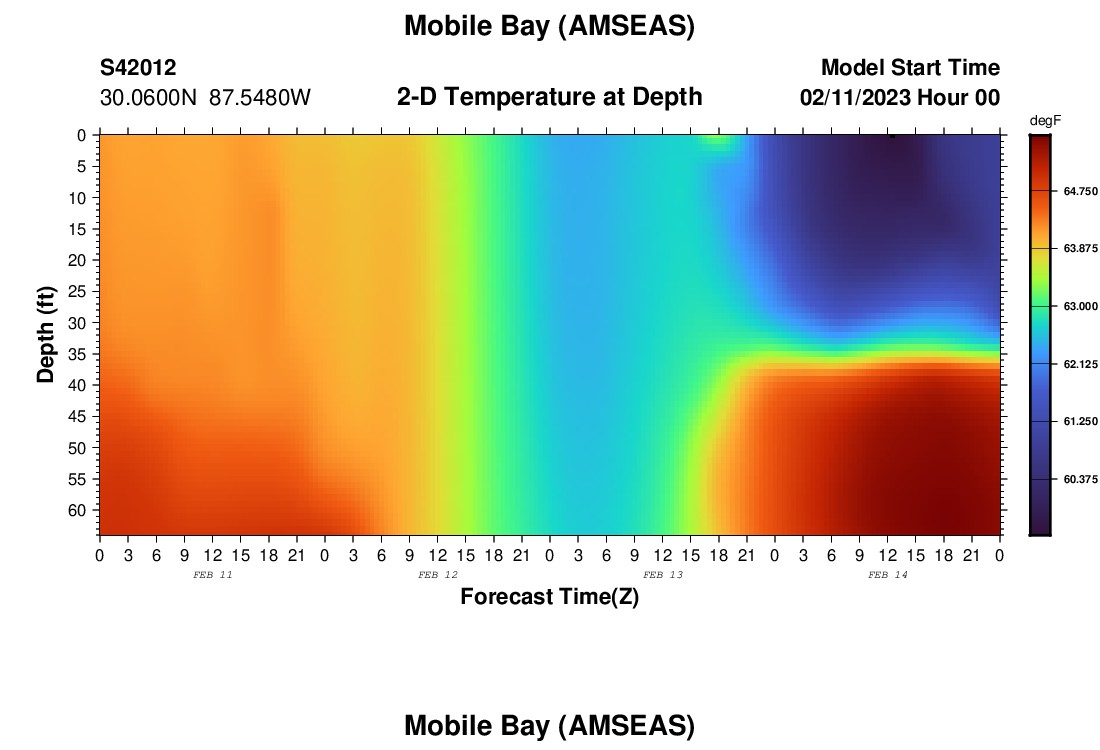 Mobile Bay (AMSEAS)

S42012
30.0600N 87.5480W

2-D Temperature at Depth

Model Start Time
02/11/2023 Hour 00

degF
64.750
63.875
63.000
62.125
61.250
60.375

Depth (ft)
0
5
10
15
20
25
30
35
40
45
50
55
60

0 3 6 9 12 15 18 21 0 3 6 9 12 15 18 21 0 3 6 9 12 15 18 21 0 3 6 9 12 15 18 21 0
FEB 11 FEB 12 FEB 13 FEB 14

Forecast Time(Z)

Mobile Bay (AMSEAS)